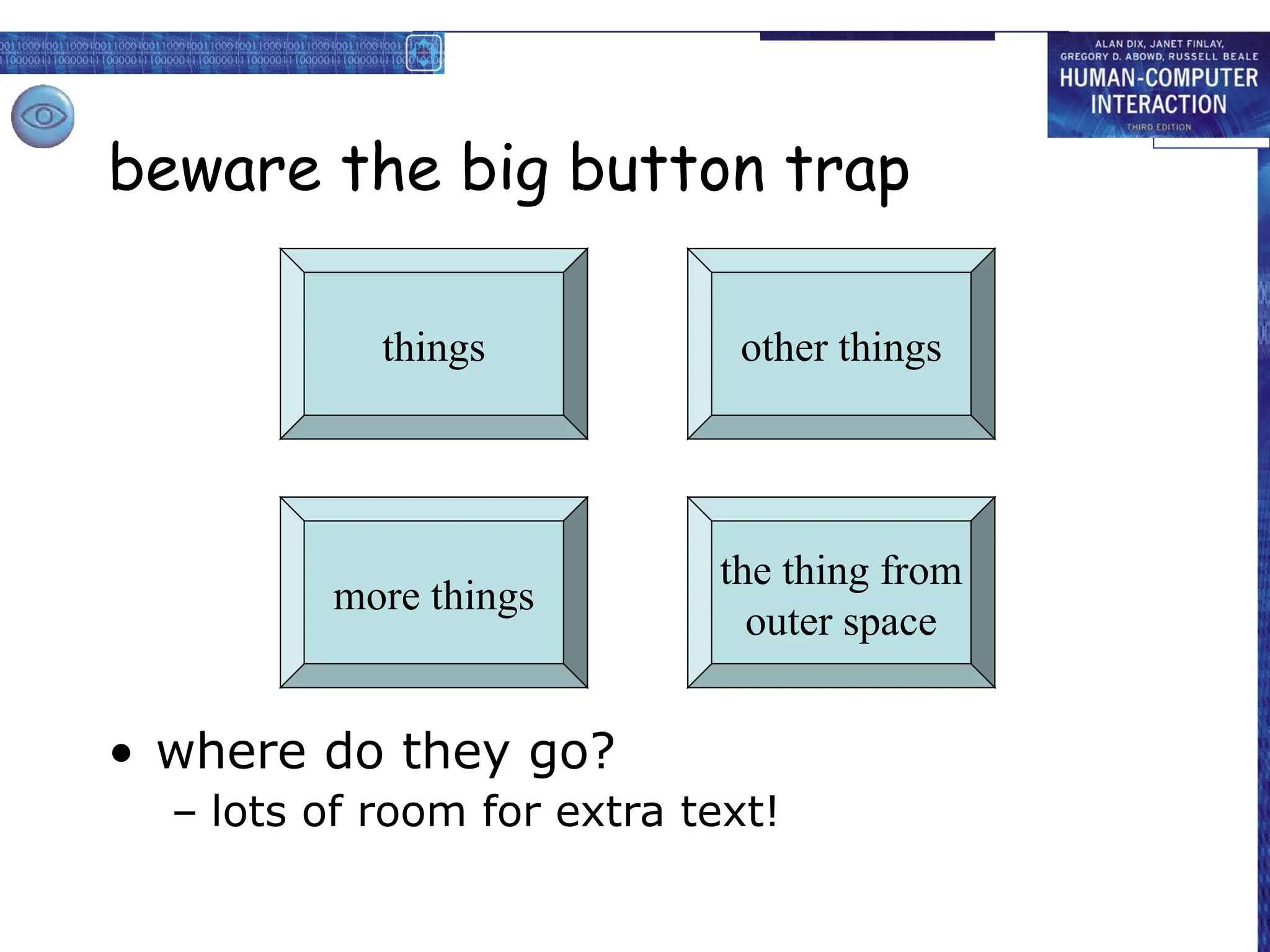 ALAN DIX, JANET FINLAY, GREGORY D. ABOWD, RUSSELL BEALE
HUMAN-COMPUTER INTERACTION
THIRD EDITION

beware the big button trap

things

other things

more things

the thing from outer space

• where do they go?
– lots of room for extra text!